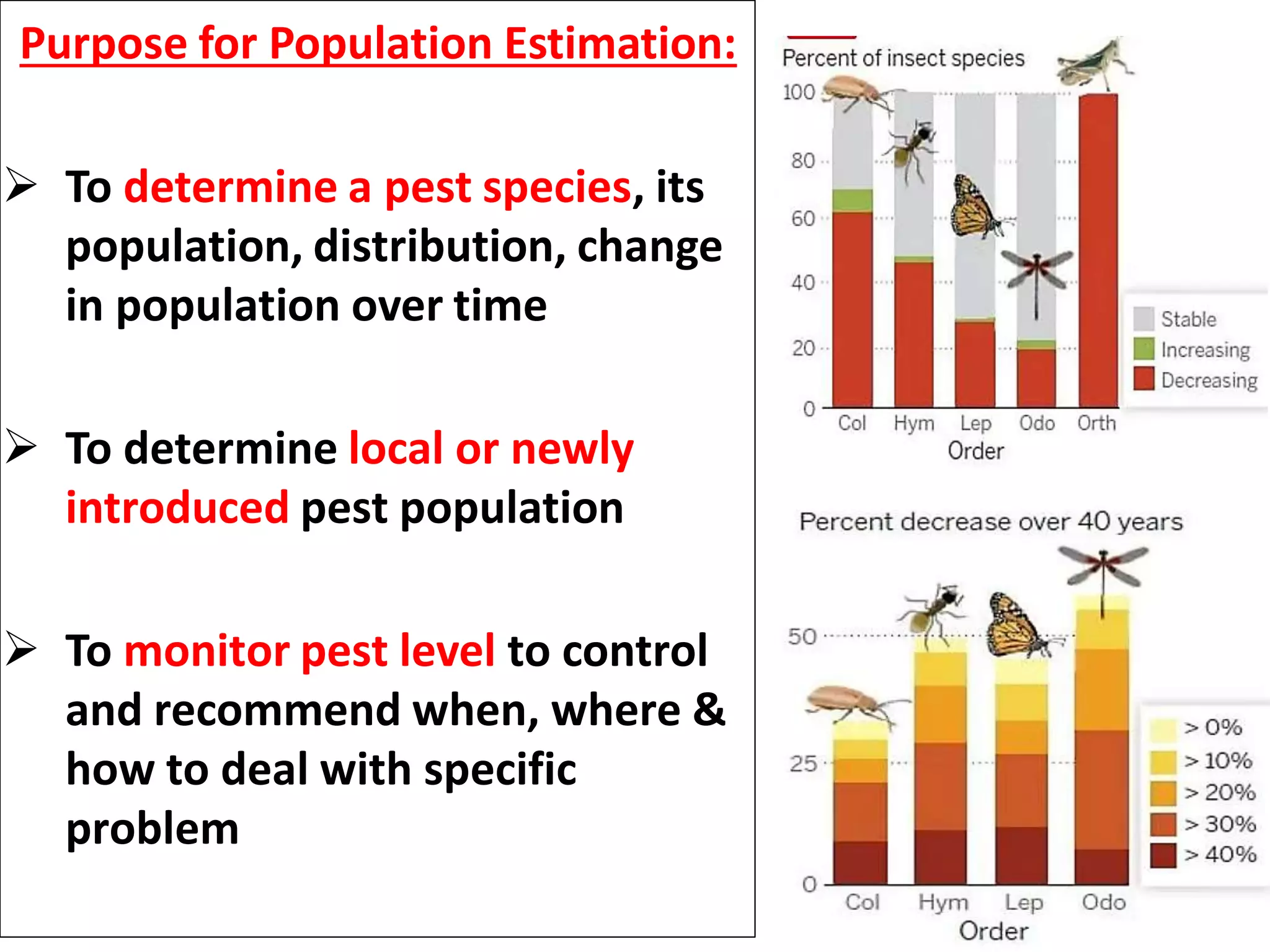 Purpose for Population Estimation:

➢ To determine a pest species, its population, distribution, change in population over time

➢ To determine local or newly introduced pest population

➢ To monitor pest level to control and recommend when, where & how to deal with specific problem

Percent of insect species

100
80
60
40
20
0

Col Hym Lep Odo Orth
Order

Stable
Increasing
Decreasing

Percent decrease over 40 years

50
25
0

Col Hym Lep Odo
Order

> 0%
> 10%
> 20%
> 30%
> 40%